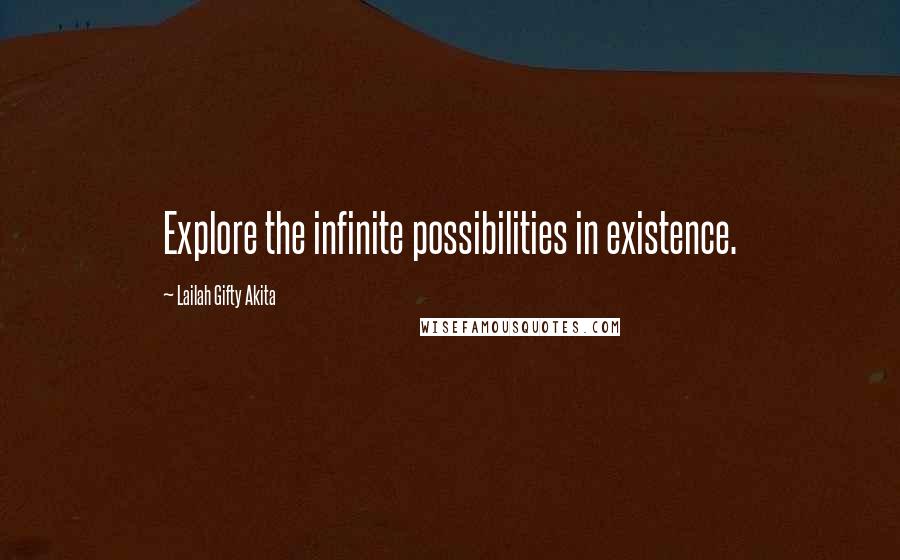 Explore the infinite possibilities in existence.

~ Lailah Gifty Akita

WISEFAMOUSQUOTES.COM